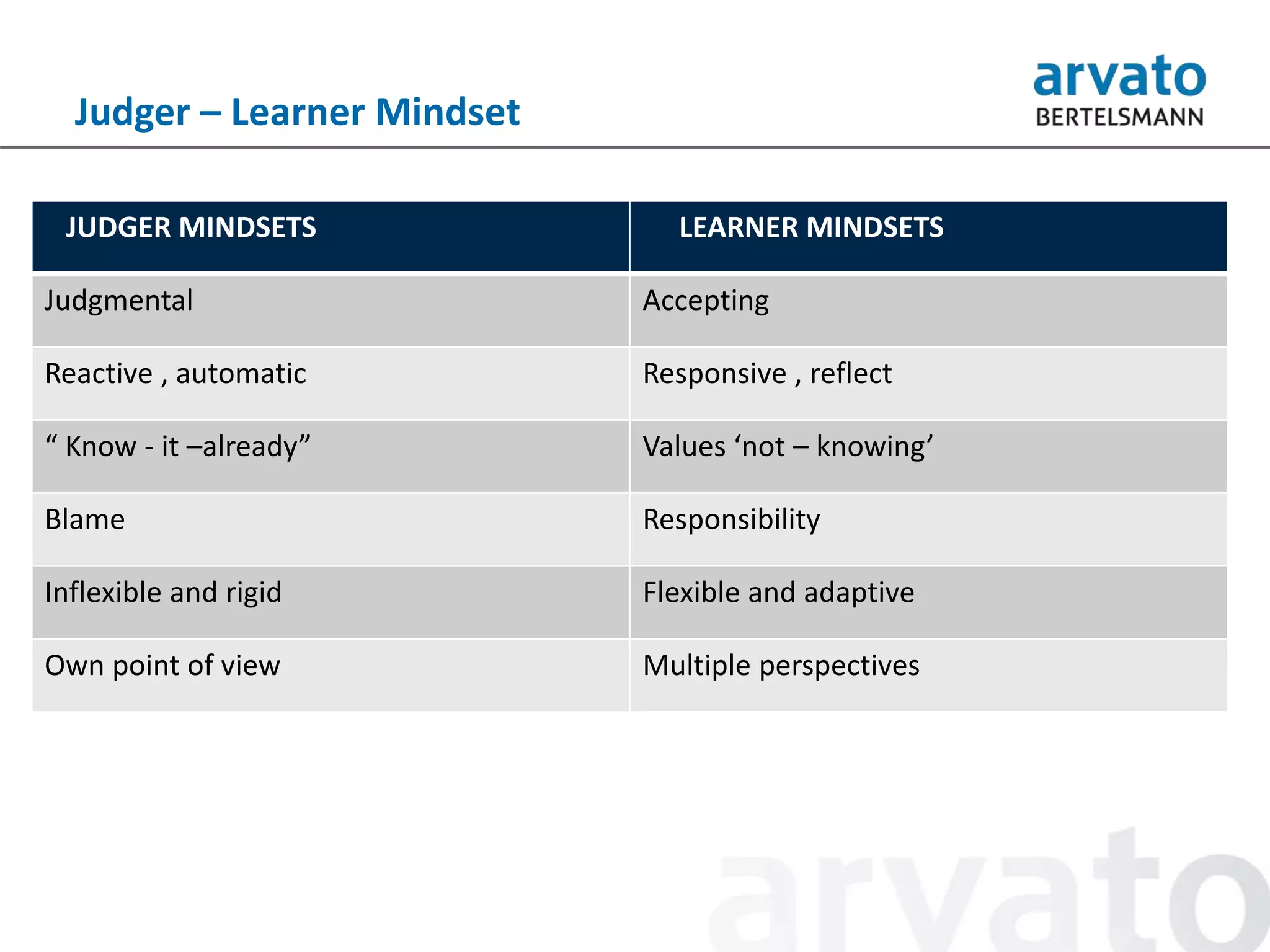 Judger – Learner Mindset

arvato
BERTELSMANN

| JUDGER MINDSETS | LEARNER MINDSETS |
|---|---|
| Judgmental | Accepting |
| Reactive , automatic | Responsive , reflect |
| “ Know - it –already” | Values ‘not – knowing’ |
| Blame | Responsibility |
| Inflexible and rigid | Flexible and adaptive |
| Own point of view | Multiple perspectives |

arvato